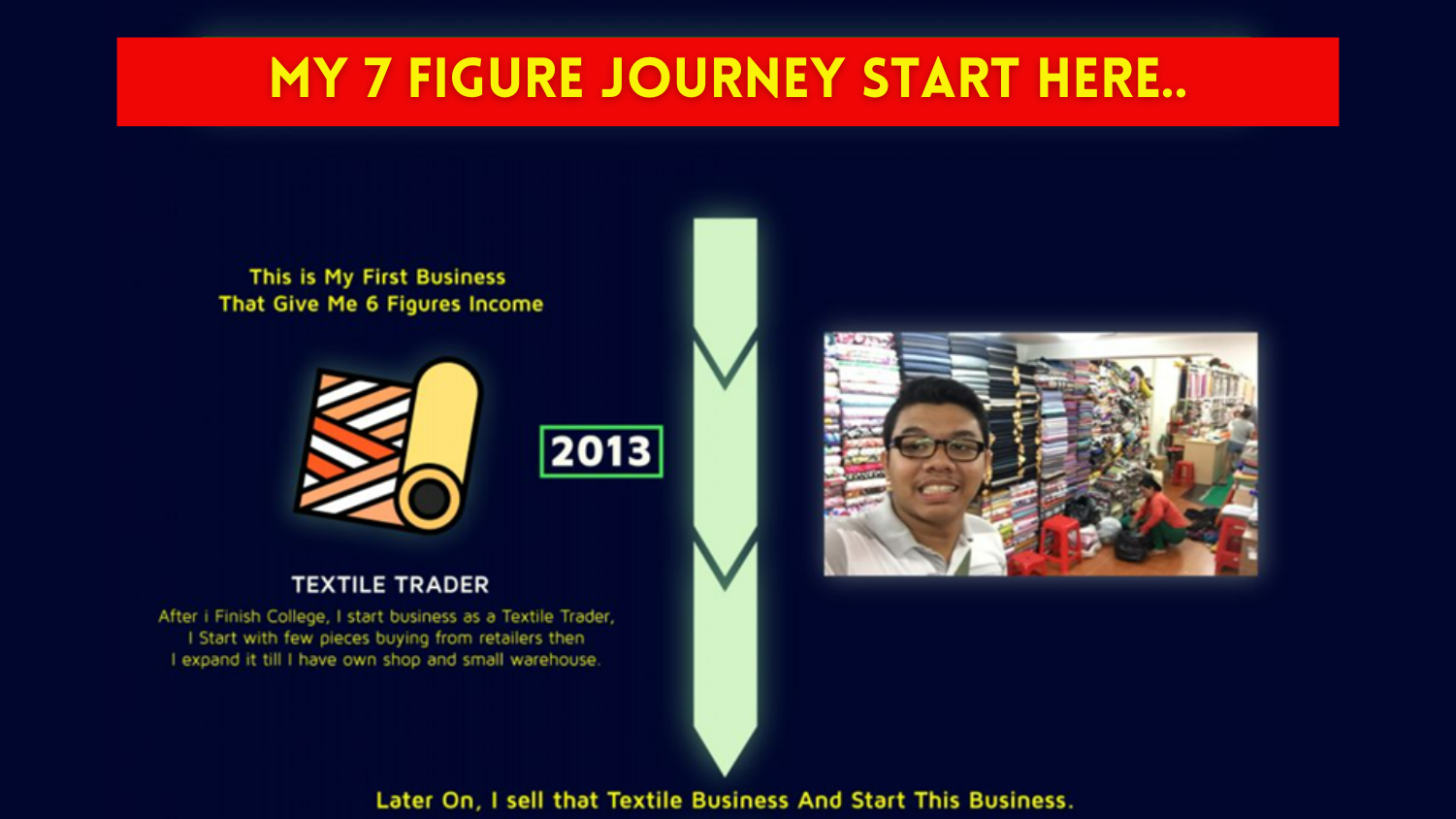 MY 7 FIGURE JOURNEY START HERE..

This is My First Business
That Give Me 6 Figures Income

2013

TEXTILE TRADER

After i Finish College, I start business as a Textile Trader, I Start with few pieces buying from retailers then I expand it till I have own shop and small warehouse.

Later On, I sell that Textile Business And Start This Business.